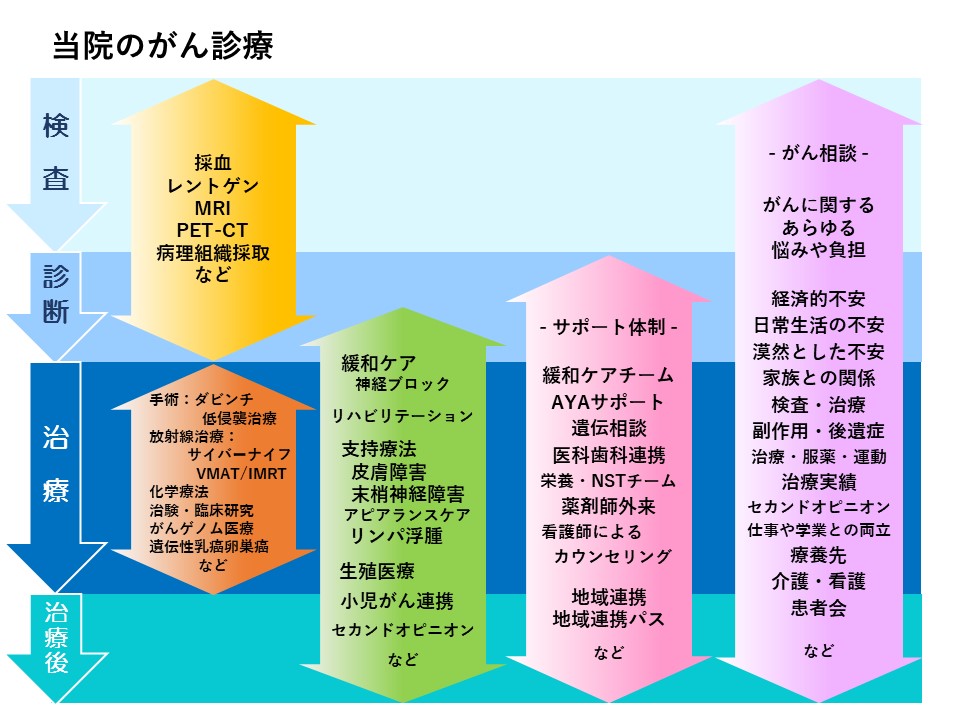 当院のがん診療

検査

診断

治療

治療後

採血
レントゲン
MRI
PET-CT
病理組織採取
など

手術：ダビンチ
低侵襲治療
放射線治療：
サイバーナイフ
VMAT/IMRT
化学療法
治験・臨床研究
がんゲノム医療
遺伝性乳癌卵巣癌
など

緩和ケア
神経ブロック
リハビリテーション
支持療法
皮膚障害
末梢神経障害
アピアランスケア
リンパ浮腫
生殖医療
小児がん連携
セカンドオピニオン
など

- サポート体制 -
緩和ケアチーム
AYAサポート
遺伝相談
医科歯科連携
栄養・NSTチーム
薬剤師外来
看護師による
カウンセリング
地域連携
地域連携パス
など

- がん相談 -
がんに関する
あらゆる
悩みや負担
経済的不安
日常生活の不安
漠然とした不安
家族との関係
検査・治療
副作用・後遺症
治療・服薬・運動
治療実績
セカンドオピニオン
仕事や学業との両立
療養先
介護・看護
患者会
など